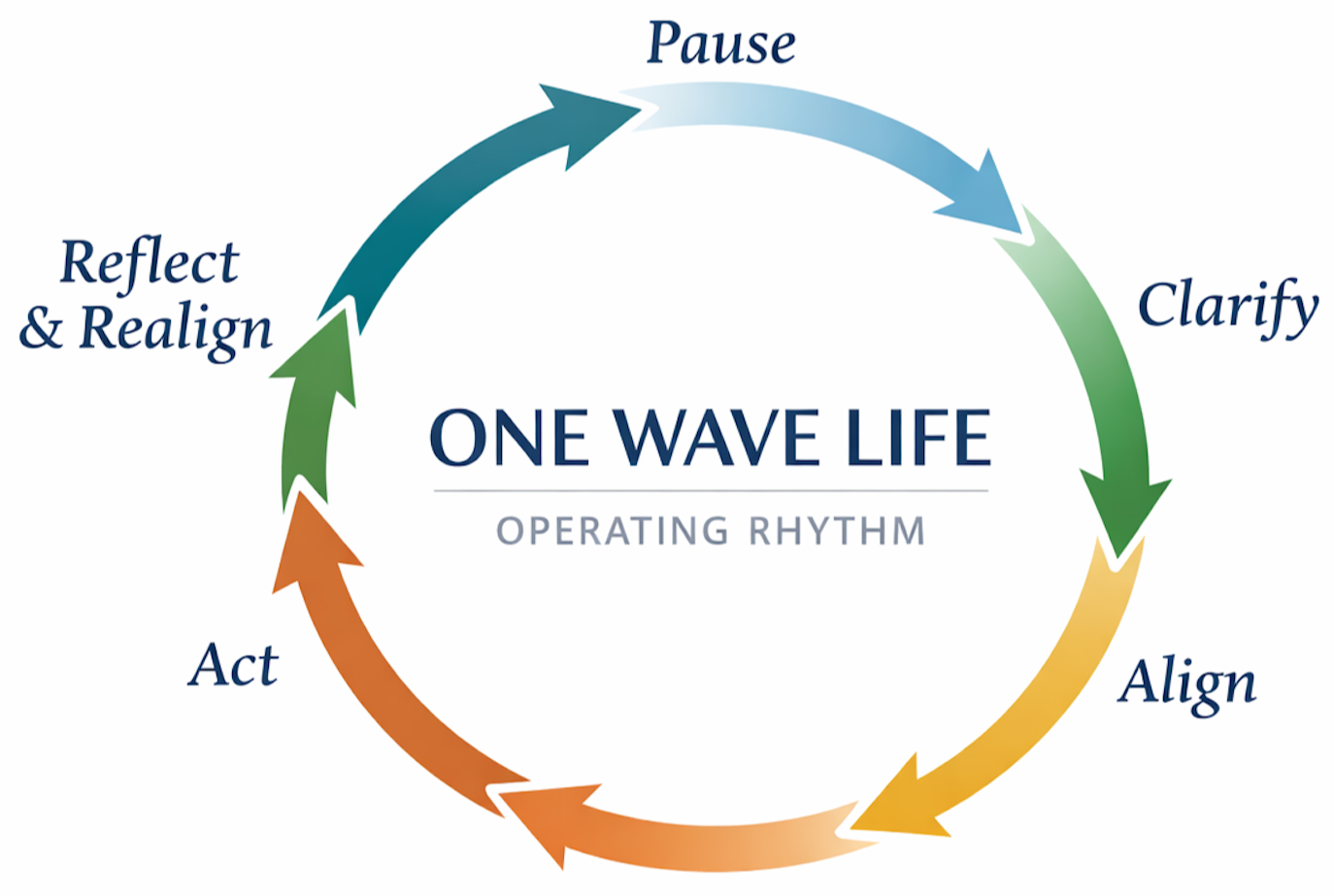 Pause

Clarify

Align

Act

Reflect & Realign

ONE WAVE LIFE

OPERATING RHYTHM